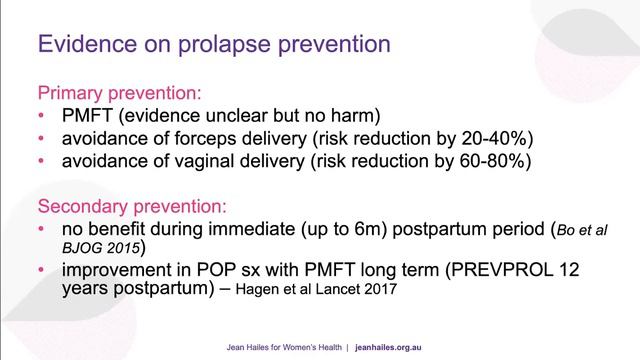 Evidence on prolapse prevention

Primary prevention:
• PMFT (evidence unclear but no harm)
• avoidance of forceps delivery (risk reduction by 20-40%)
• avoidance of vaginal delivery (risk reduction by 60-80%)

Secondary prevention:
• no benefit during immediate (up to 6m) postpartum period (Bo et al BJOG 2015)
• improvement in POP sx with PMFT long term (PREVPROL 12 years postpartum) – Hagen et al Lancet 2017

Jean Hailes for Women's Health | jeanhailes.org.au